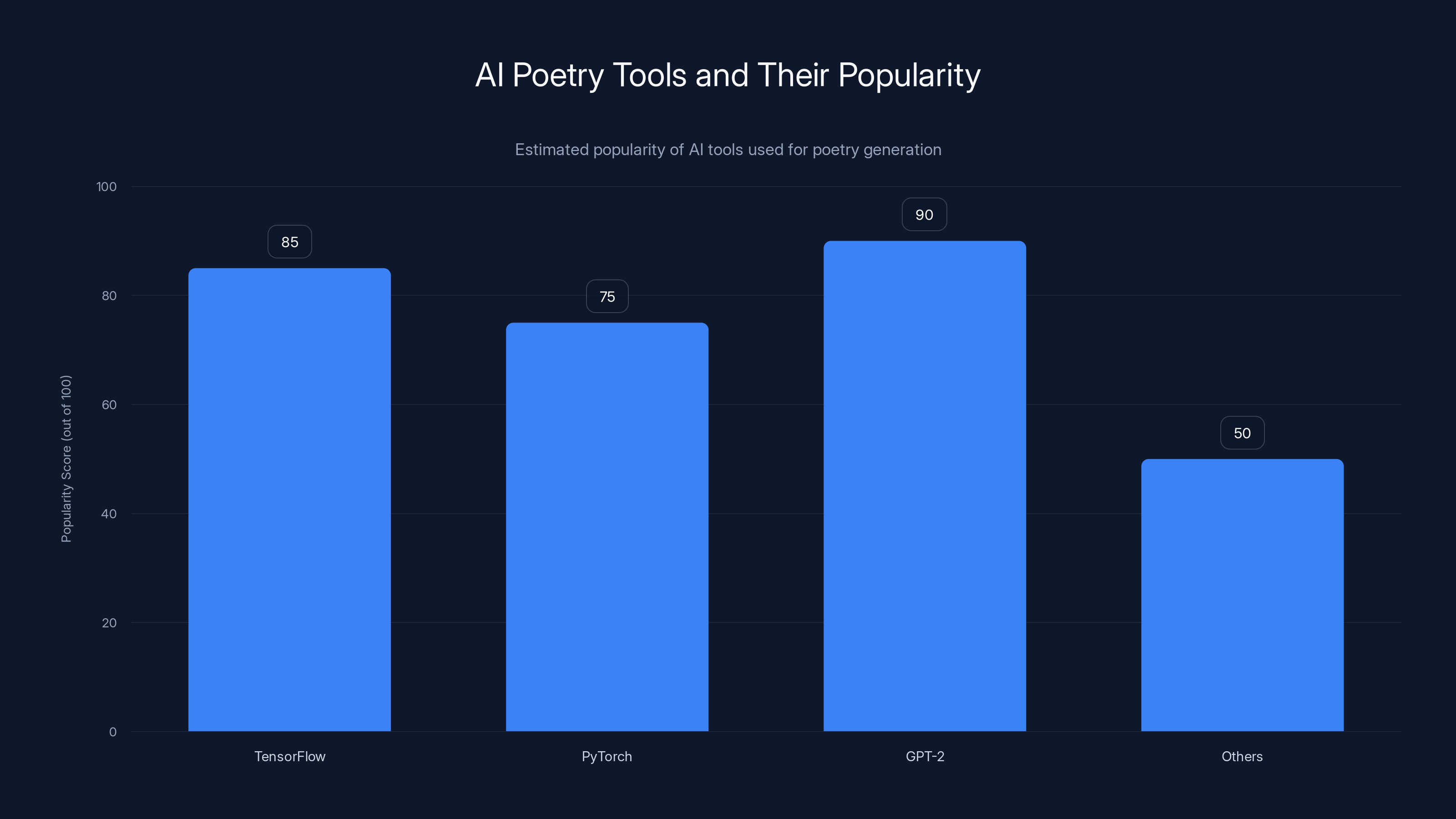 AI Poetry Tools and Their Popularity

Estimated popularity of AI tools used for poetry generation

Popularity Score (out of 100)

100
80
60
40
20
0

85
75
90
50

TensorFlow
PyTorch
GPT-2
Others